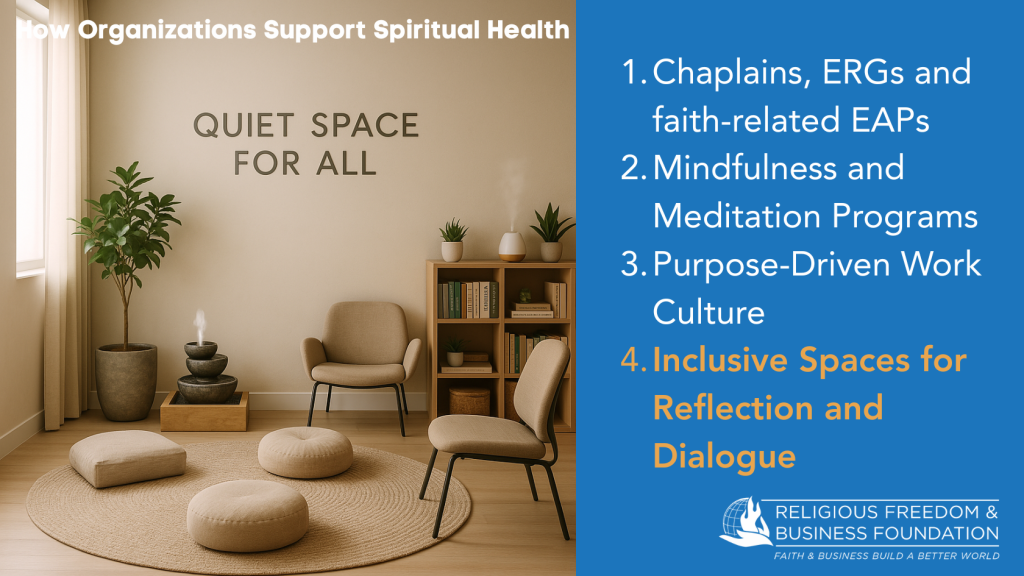 How Organizations Support Spiritual Health

QUIET SPACE FOR ALL

1. Chaplains, ERGs and faith-related EAPs
2. Mindfulness and Meditation Programs
3. Purpose-Driven Work Culture
4. Inclusive Spaces for Reflection and Dialogue

RELIGIOUS FREEDOM & BUSINESS FOUNDATION
FAITH & BUSINESS BUILD A BETTER WORLD